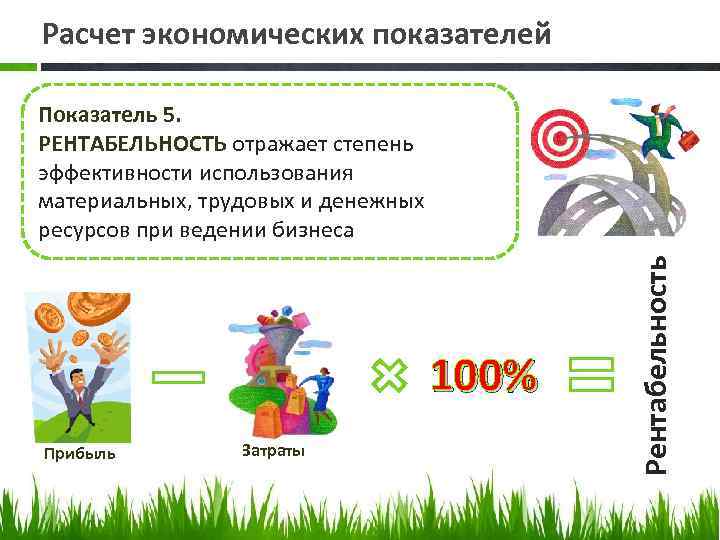 Расчет экономических показателей

Показатель 5.
РЕНТАБЕЛЬНОСТЬ отражает степень эффективности использования материальных, трудовых и денежных ресурсов при ведении бизнеса

Прибыль

Затраты

100%

Рентабельность